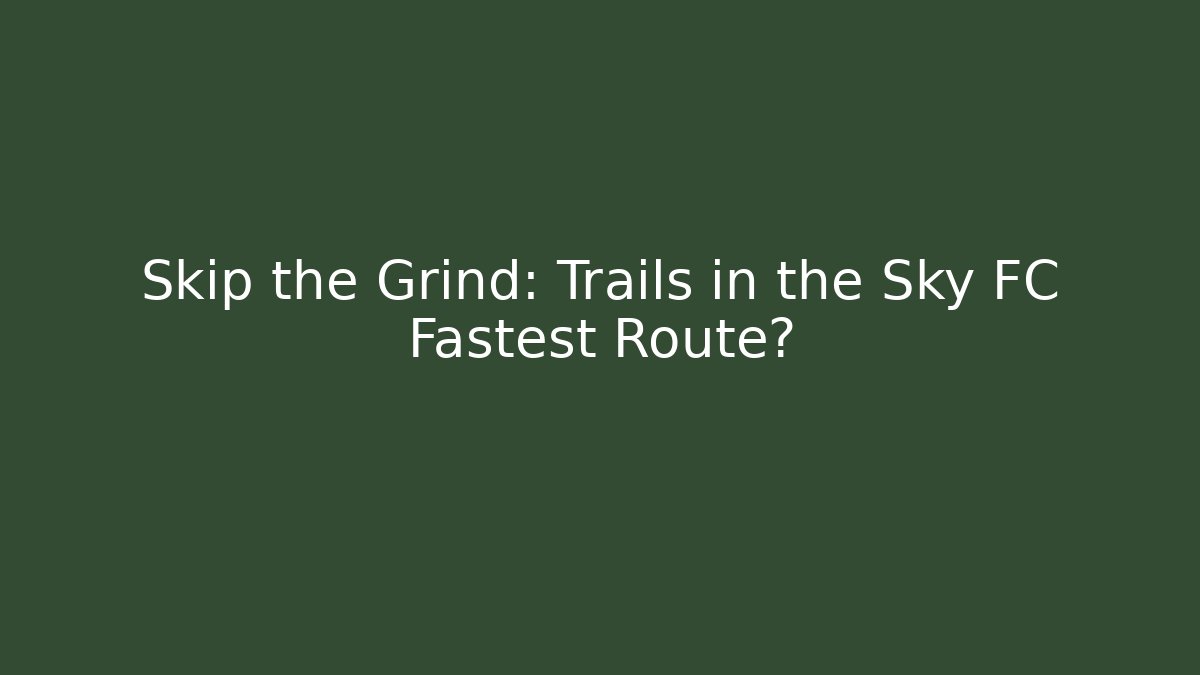 Skip the Grind: Trails in the Sky FC Fastest Route?